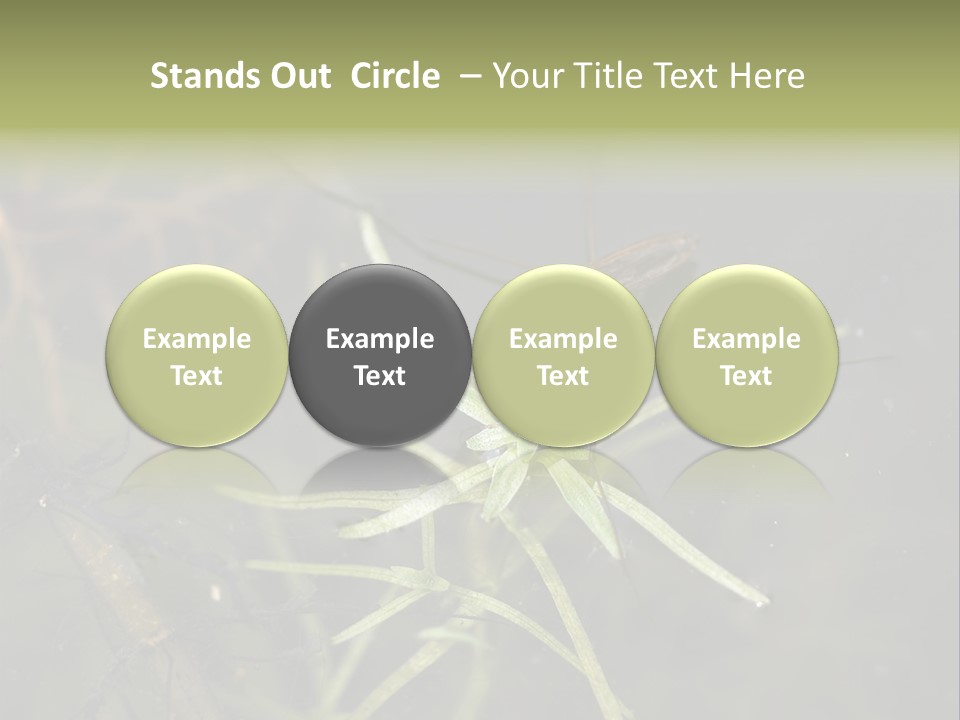 Stands Out Circle – Your Title Text Here

Example Text

Example Text

Example Text

Example Text